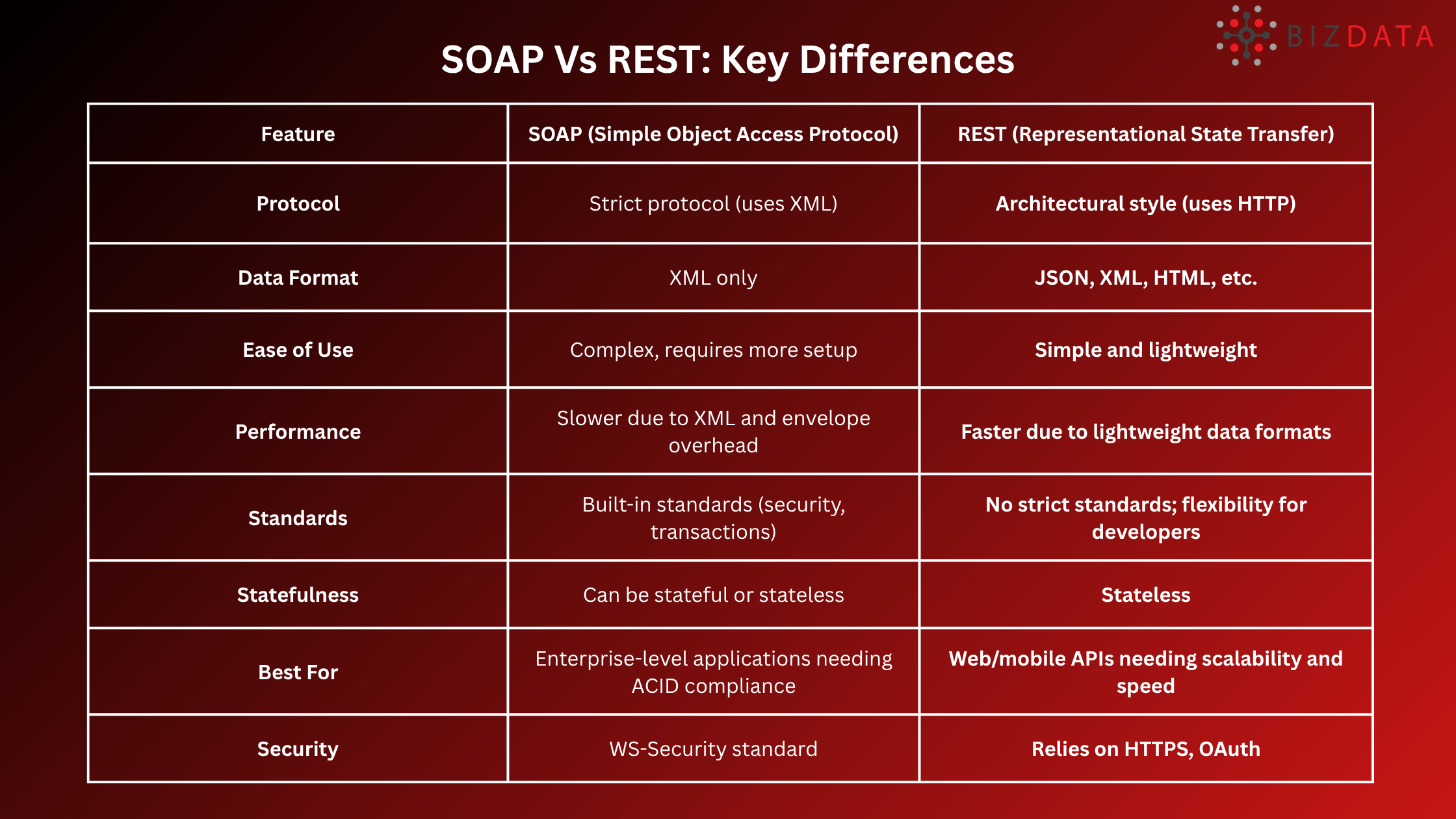 BIZDATA

SOAP Vs REST: Key Differences

| Feature | SOAP (Simple Object Access Protocol) | REST (Representational State Transfer) |
|---|---|---|
| Protocol | Strict protocol (uses XML) | Architectural style (uses HTTP) |
| Data Format | XML only | JSON, XML, HTML, etc. |
| Ease of Use | Complex, requires more setup | Simple and lightweight |
| Performance | Slower due to XML and envelope overhead | Faster due to lightweight data formats |
| Standards | Built-in standards (security, transactions) | No strict standards; flexibility for developers |
| Statefulness | Can be stateful or stateless | Stateless |
| Best For | Enterprise-level applications needing ACID compliance | Web/mobile APIs needing scalability and speed |
| Security | WS-Security standard | Relies on HTTPS, OAuth |